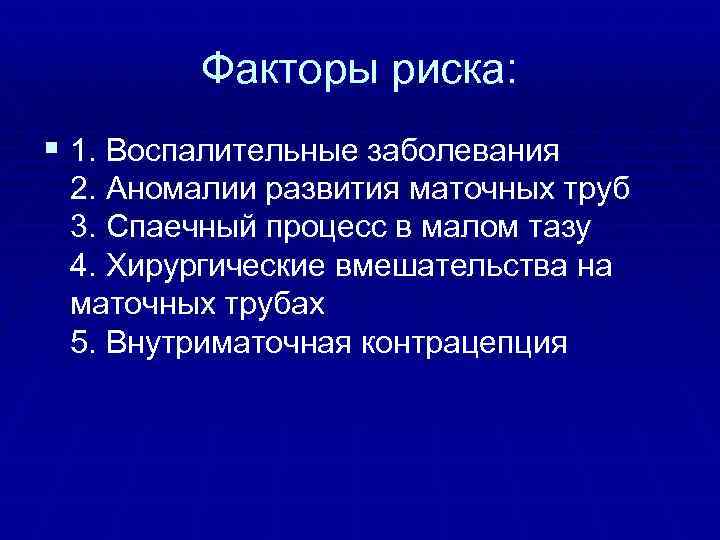 Факторы риска:

1. Воспалительные заболевания
2. Аномалии развития маточных труб
3. Спаечный процесс в малом тазу
4. Хирургические вмешательства на маточных трубах
5. Внутриматочная контрацепция